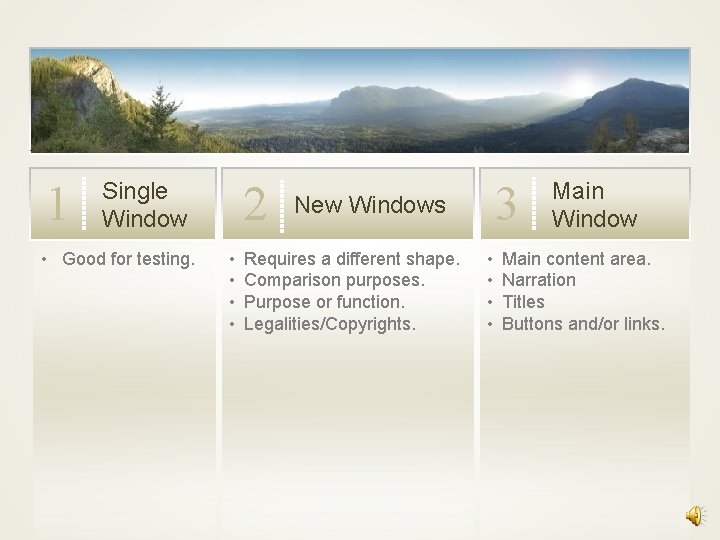 1 Single Window

• Good for testing.

2 New Windows

• Requires a different shape.
• Comparison purposes.
• Purpose or function.
• Legalities/Copyrights.

3 Main Window

• Main content area.
• Narration
• Titles
• Buttons and/or links.